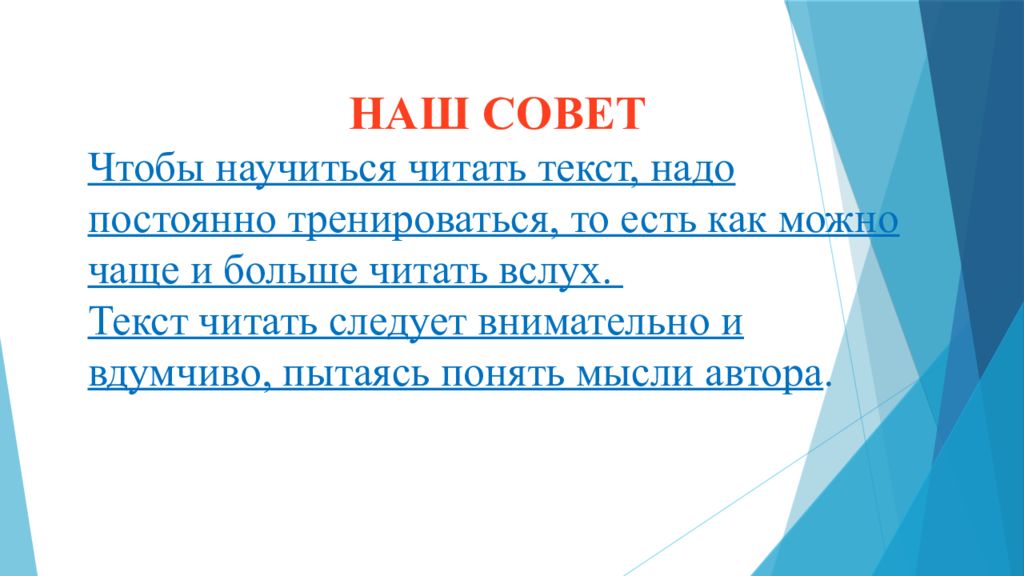 НАШ СОВЕТ

Чтобы научиться читать текст, надо постоянно тренироваться, то есть как можно чаще и больше читать вслух.
Текст читать следует внимательно и вдумчиво, пытаясь понять мысли автора.